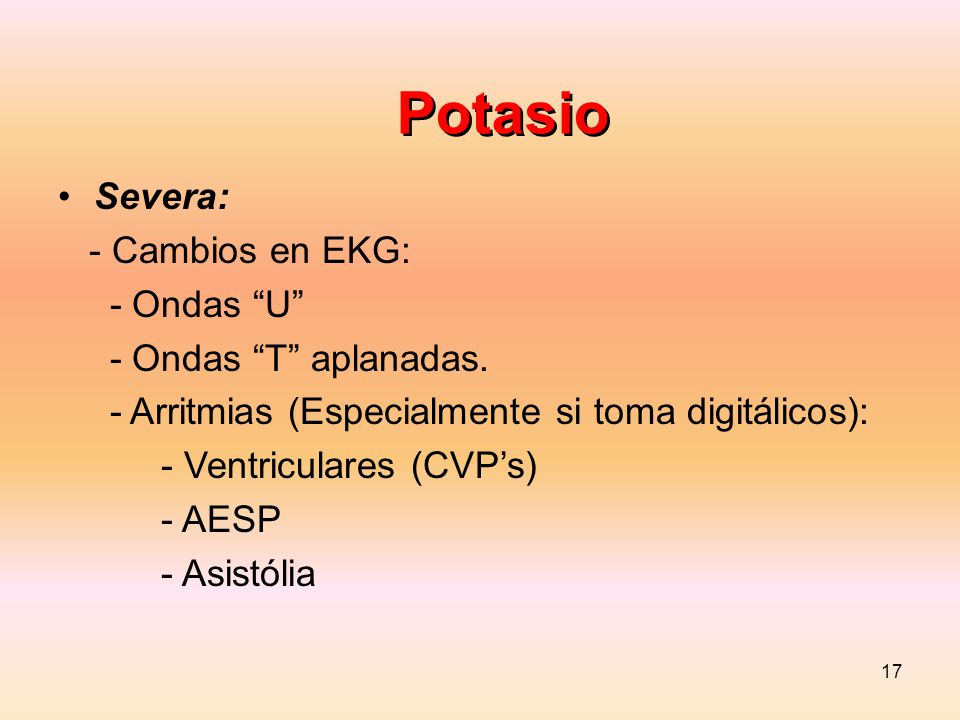 Potasio

• Severa:
- Cambios en EKG:
- Ondas “U”
- Ondas “T” aplanadas.
- Arritmias (Especialmente si toma digitálicos):
- Ventriculares (CVP’s)
- AESP
- Asistólia

17